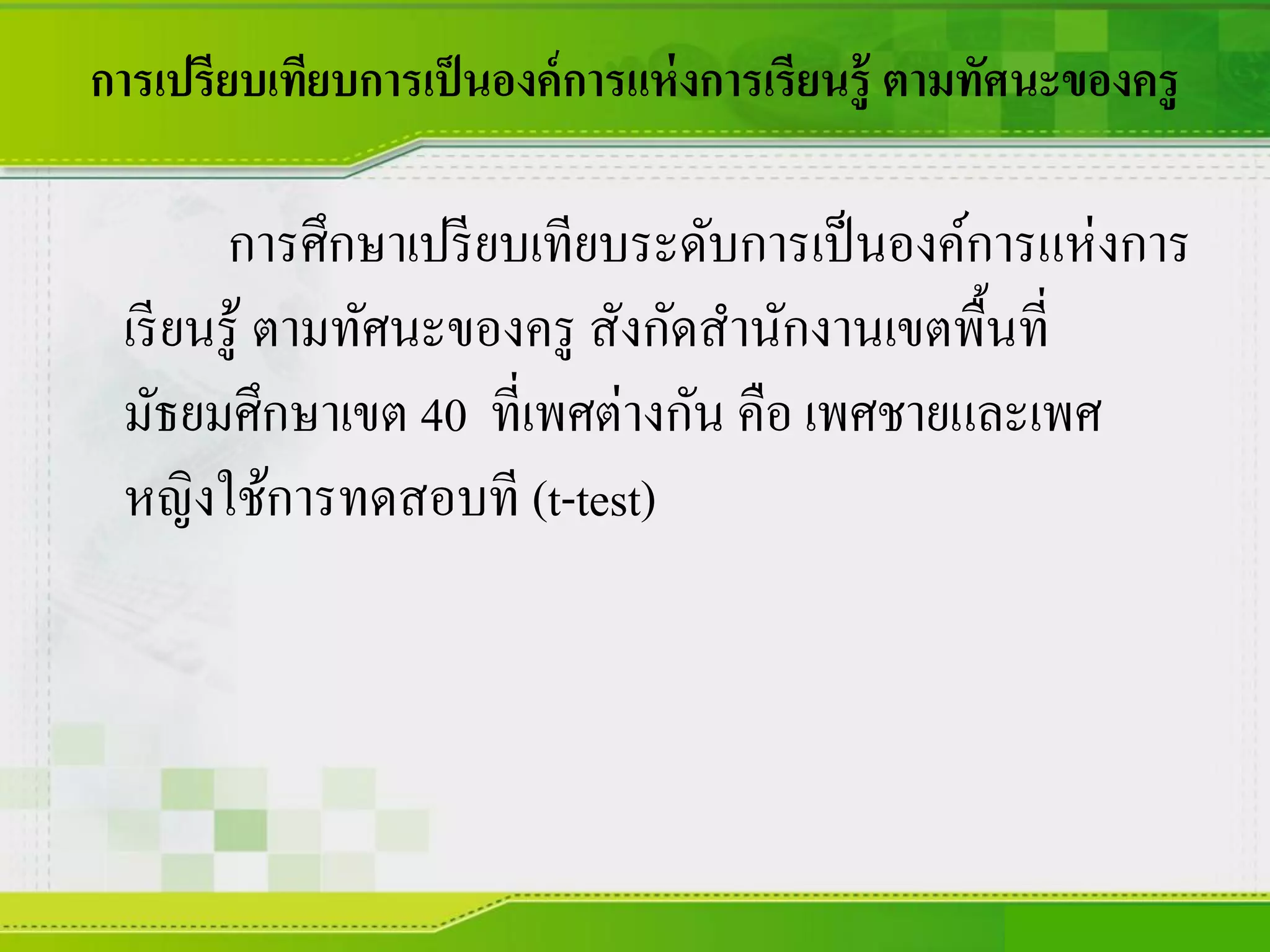 การเปรียบเทียบการเป็นองค์การแห่งการเรียนรู้ ตามทัศนะของครู

การศึกษาเปรียบเทียบระดับการเป็นองค์การแห่งการเรียนรู้ ตามทัศนะของครู สังกัดสำนักงานเขตพื้นที่มัธยมศึกษาเขต 40 ที่เพศต่างกัน คือ เพศชายและเพศหญิงใช้การทดสอบที (t-test)